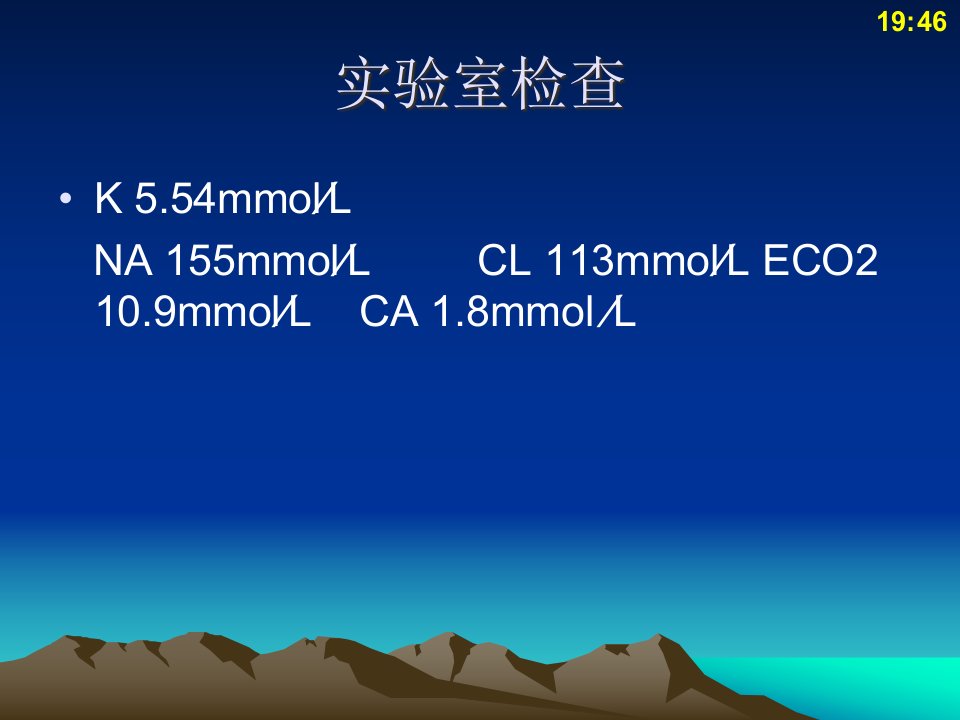 19:46

实验室检查

• K 5.54mmol/L
NA 155mmol/L CL 113mmol/L ECO2 10.9mmol/L CA 1.8mmol/L